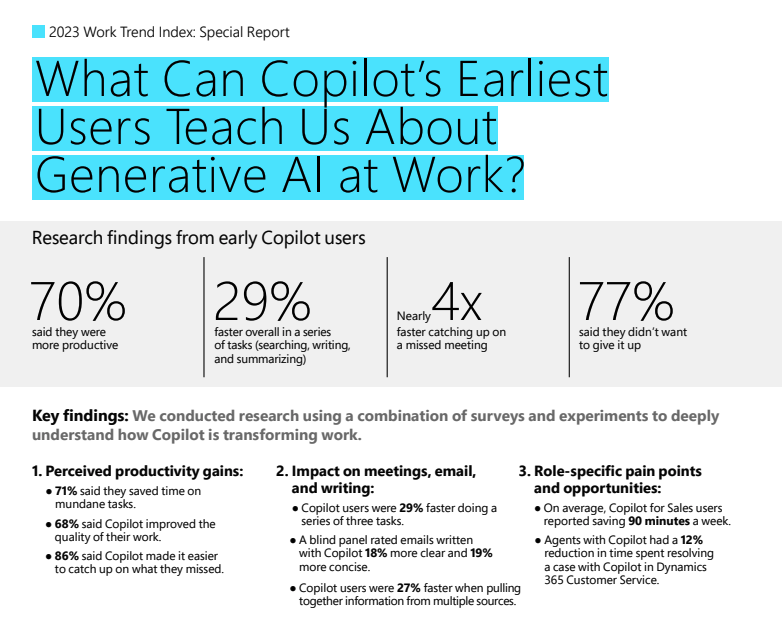 2023 Work Trend Index: Special Report

What Can Copilot's Earliest Users Teach Us About Generative AI at Work?

Research findings from early Copilot users

70%
said they were more productive

29%
faster overall in a series of tasks (searching, writing, and summarizing)

Nearly 4x
faster catching up on a missed meeting

77%
said they didn't want to give it up

Key findings: We conducted research using a combination of surveys and experiments to deeply understand how Copilot is transforming work.

1. Perceived productivity gains:
• 71% said they saved time on mundane tasks.
• 68% said Copilot improved the quality of their work.
• 86% said Copilot made it easier to catch up on what they missed.

2. Impact on meetings, email, and writing:
• Copilot users were 29% faster doing a series of three tasks.
• A blind panel rated emails written with Copilot 18% more clear and 19% more concise.
• Copilot users were 27% faster when pulling together information from multiple sources.

3. Role-specific pain points and opportunities:
• On average, Copilot for Sales users reported saving 90 minutes a week.
• Agents with Copilot had a 12% reduction in time spent resolving a case with Copilot in Dynamics 365 Customer Service.